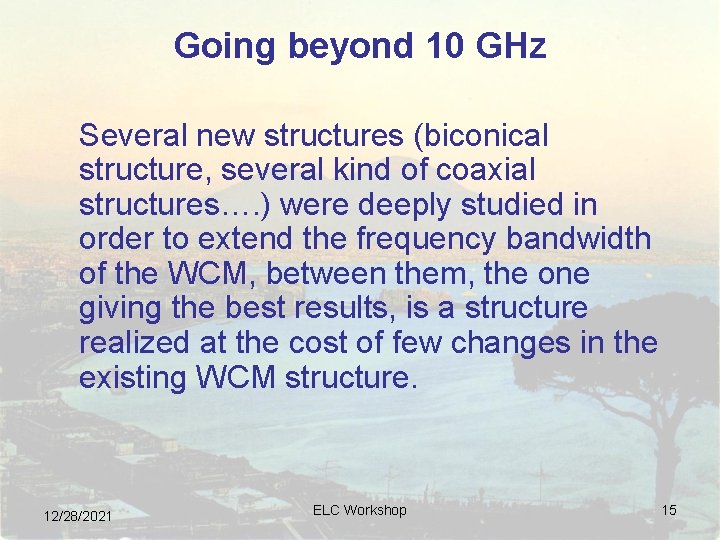 Going beyond 10 GHz

Several new structures (biconical structure, several kind of coaxial structures….) were deeply studied in order to extend the frequency bandwidth of the WCM, between them, the one giving the best results, is a structure realized at the cost of few changes in the existing WCM structure.

12/28/2021

ELC Workshop

15